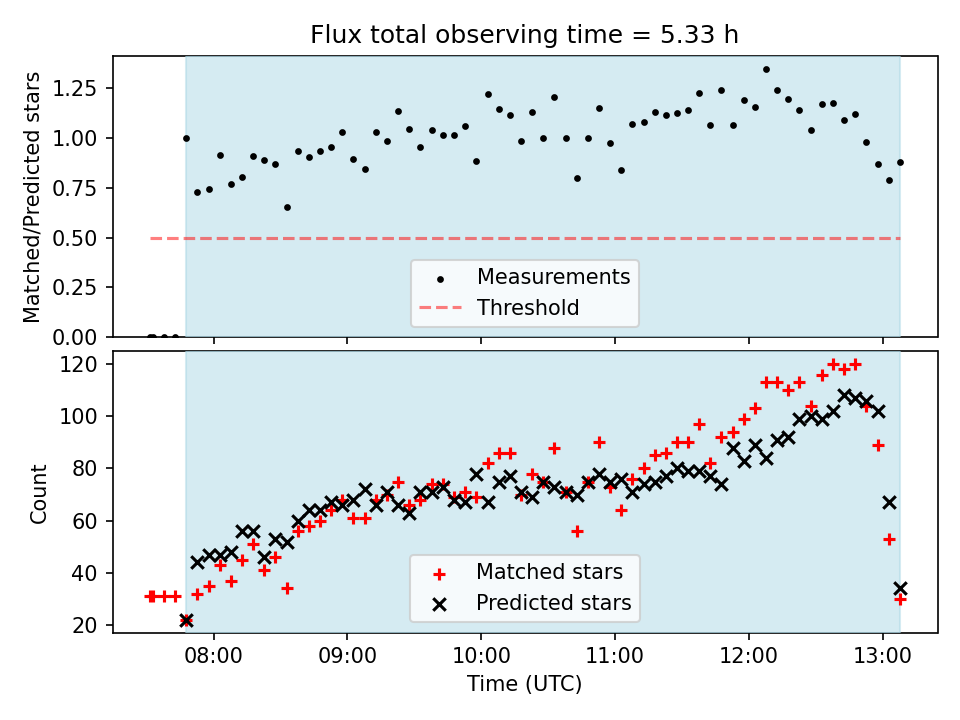 Flux total observing time = 5.33 h

Matched/Predicted stars

1.25
1.00
0.75
0.50
0.25
0.00

Measurements
Threshold

Count

120
100
80
60
40
20

Matched stars
Predicted stars

08:00
09:00
10:00
11:00
12:00
13:00

Time (UTC)